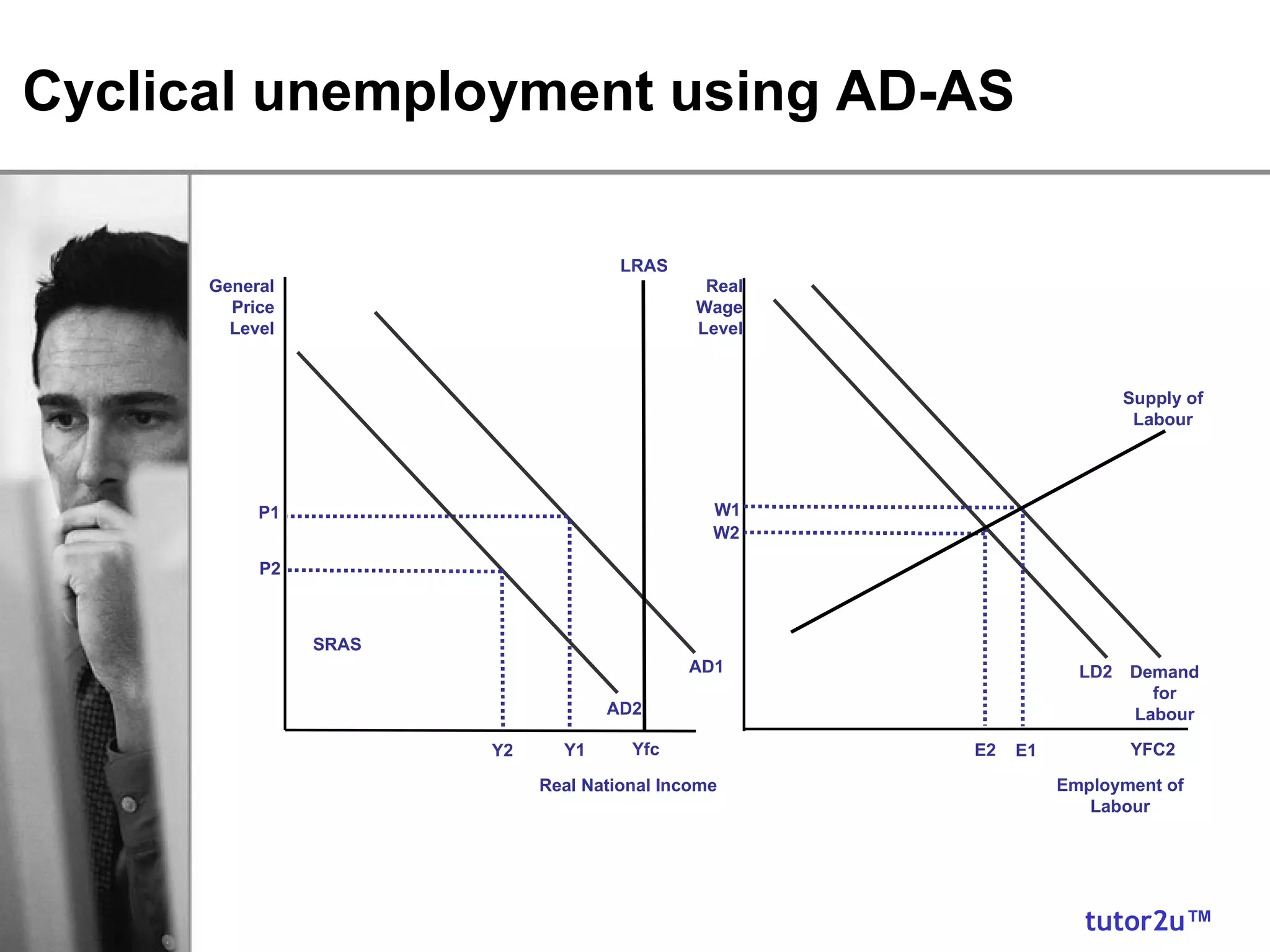 Cyclical unemployment using AD-AS

General Price Level

LRAS

P1

P2

SRAS

AD1

AD2

Y2

Y1

Yfc

Real National Income

Real Wage Level

Supply of Labour

W1

W2

LD2

Demand for Labour

E2

E1

YFC2

Employment of Labour

tutor2u™